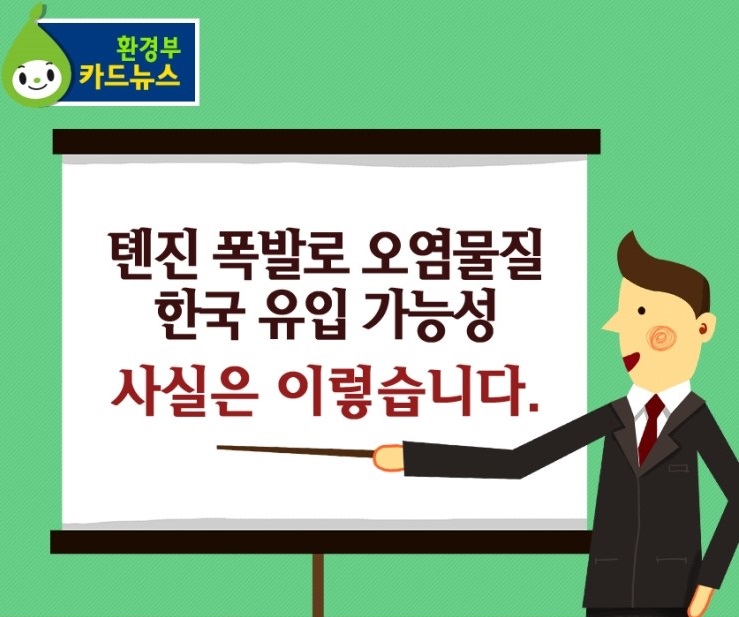 환경부
카드뉴스

톈진 폭발로 오염물질
한국 유입 가능성

사실은 이렇습니다.